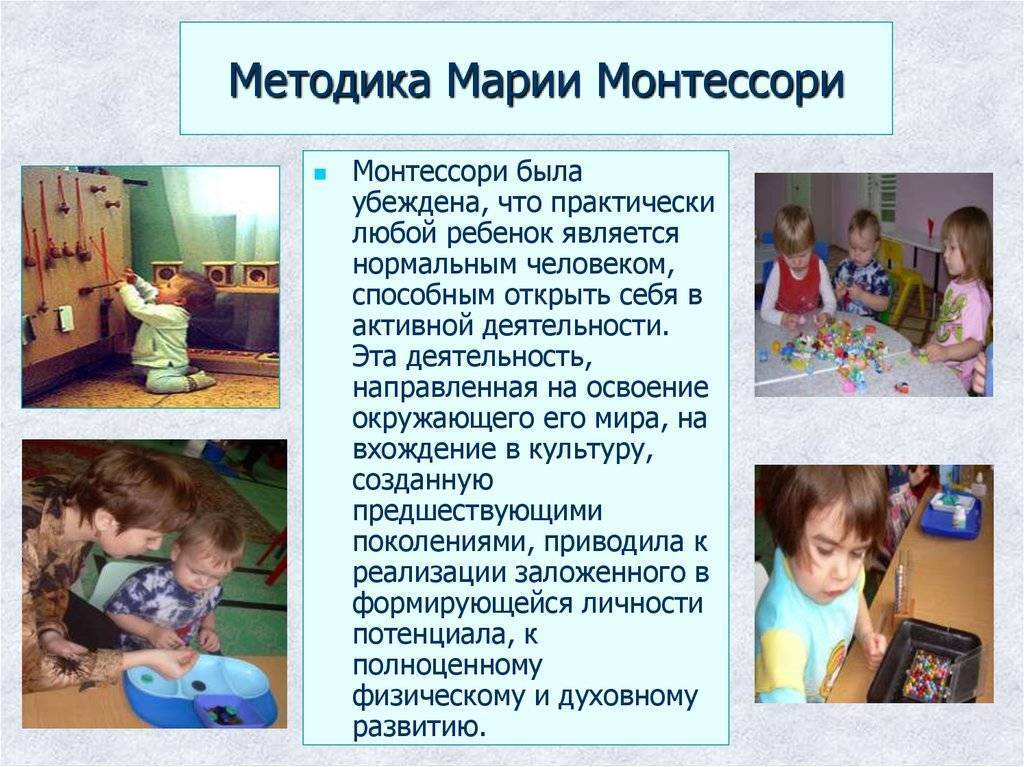 Методика Марии Монтессори

Монтессори была убеждена, что практически любой ребенок является нормальным человеком, способным открыть себя в активной деятельности. Эта деятельность, направленная на освоение окружающего его мира, на вхождение в культуру, созданную предшествующими поколениями, приводила к реализации заложенного в формирующейся личности потенциала, к полноценному физическому и духовному развитию.